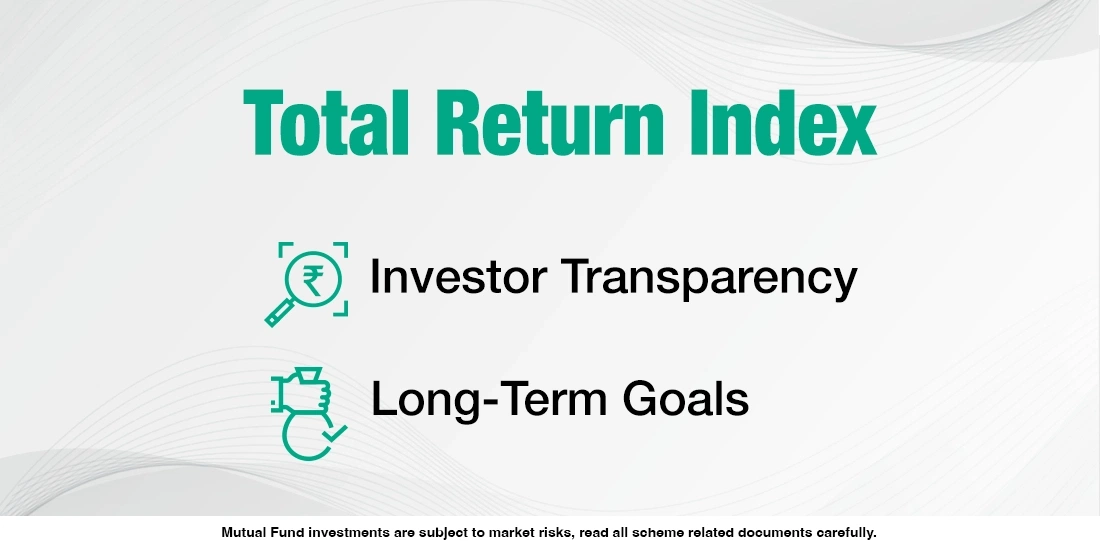 Total Return Index

₹

Investor Transparency

Long-Term Goals

Mutual Fund investments are subject to market risks, read all scheme related documents carefully.